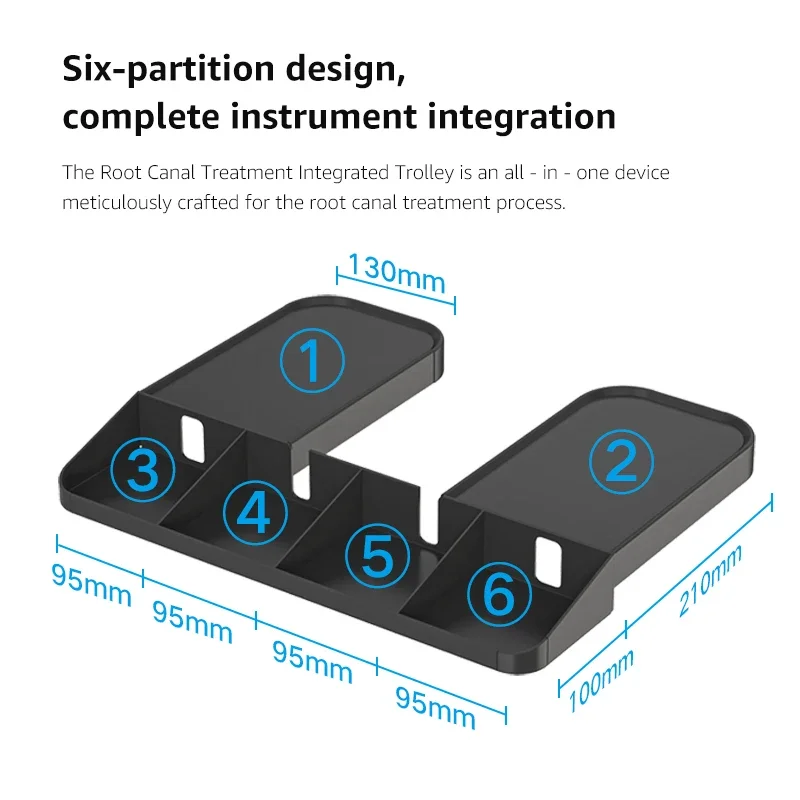 Six-partition design,
complete instrument integration

The Root Canal Treatment Integrated Trolley is an all - in - one device meticulously crafted for the root canal treatment process.

130mm

1

2

3

4

5

6

95mm

95mm

95mm

95mm

100mm

210mm